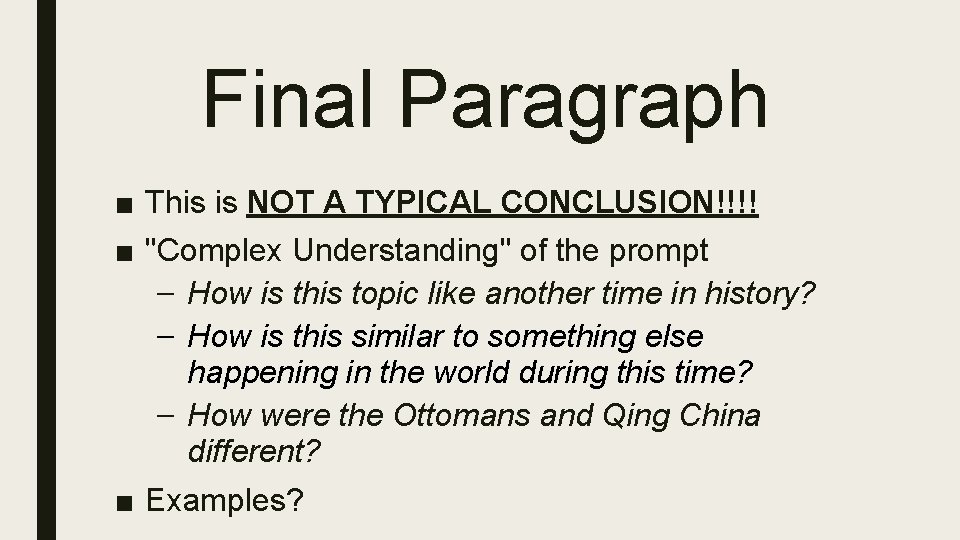 Final Paragraph

■ This is NOT A TYPICAL CONCLUSION!!!!
■ "Complex Understanding" of the prompt
– How is this topic like another time in history?
– How is this similar to something else happening in the world during this time?
– How were the Ottomans and Qing China different?
■ Examples?